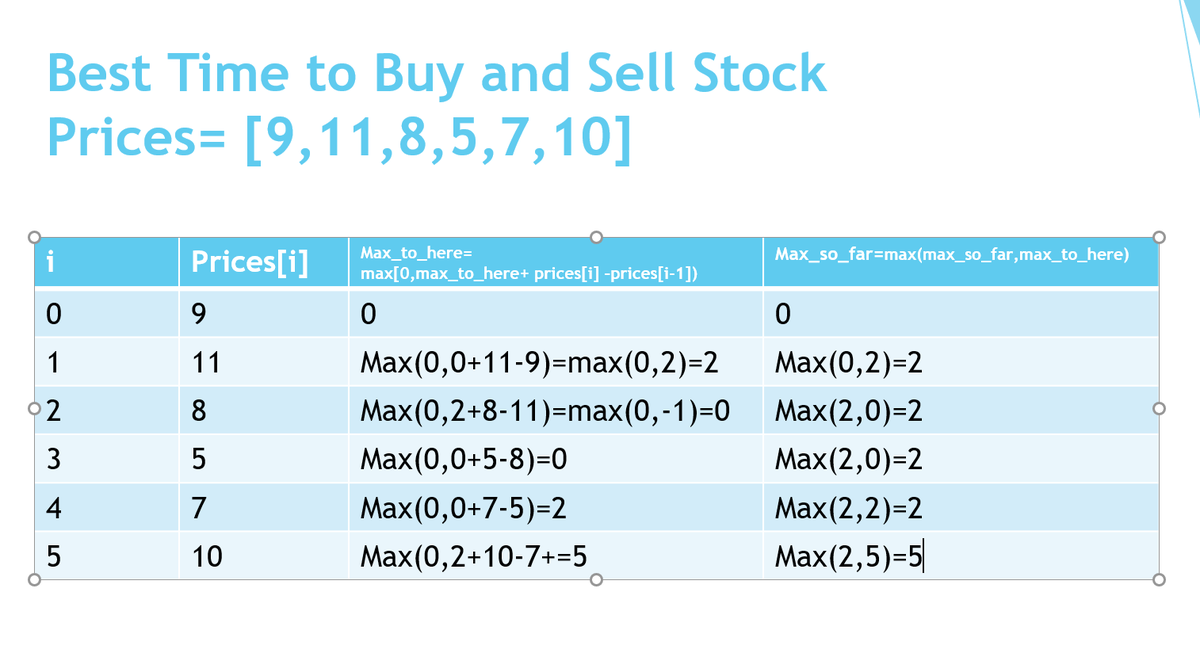 Best Time to Buy and Sell Stock
Prices= [9,11,8,5,7,10]

| i | Prices[i] | Max_to_here= max[0,max_to_here+ prices[i] -prices[i-1]) | Max_so_far=max(max_so_far,max_to_here) |
|---|---|---|---|
| 0 | 9 | 0 | 0 |
| 1 | 11 | Max(0,0+11-9)=max(0,2)=2 | Max(0,2)=2 |
| 2 | 8 | Max(0,2+8-11)=max(0,-1)=0 | Max(2,0)=2 |
| 3 | 5 | Max(0,0+5-8)=0 | Max(2,0)=2 |
| 4 | 7 | Max(0,0+7-5)=2 | Max(2,2)=2 |
| 5 | 10 | Max(0,2+10-7+=5 | Max(2,5)=5 |